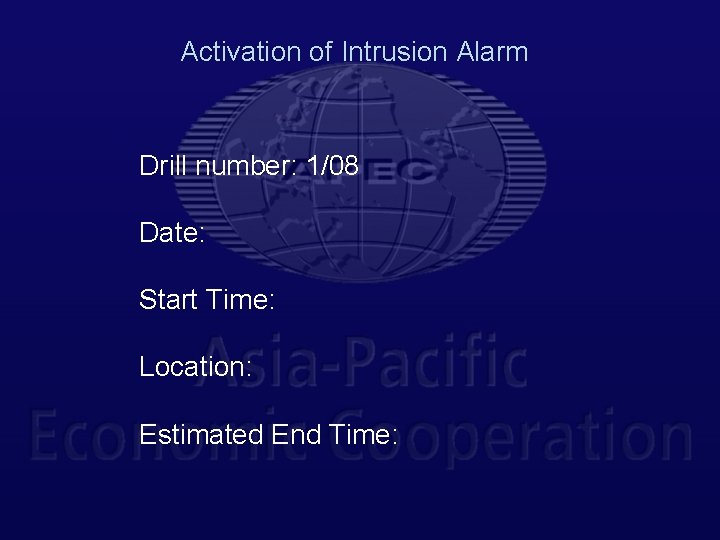 Activation of Intrusion Alarm

APEC

Drill number: 1/08

Date:

Start Time:

Location:

Estimated End Time:

Asia-Pacific
Economic Cooperation